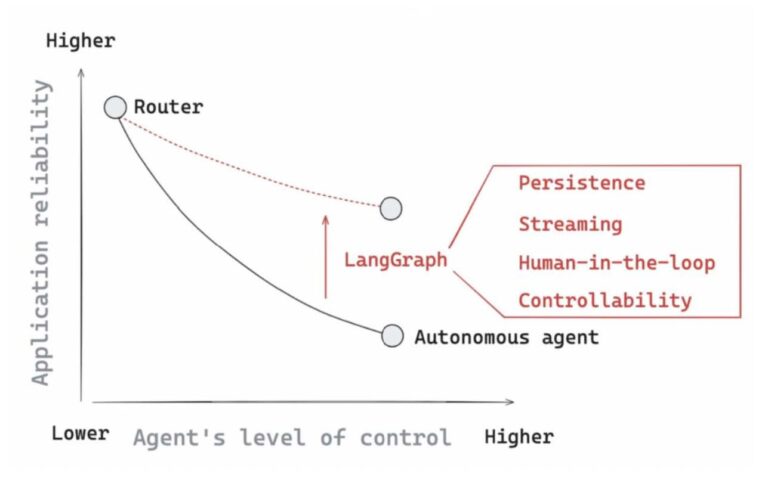 Higher

Application reliability

Router

LangGraph

Persistence

Streaming

Human-in-the-loop

Controllability

Autonomous agent

Lower

Agent's level of control

Higher